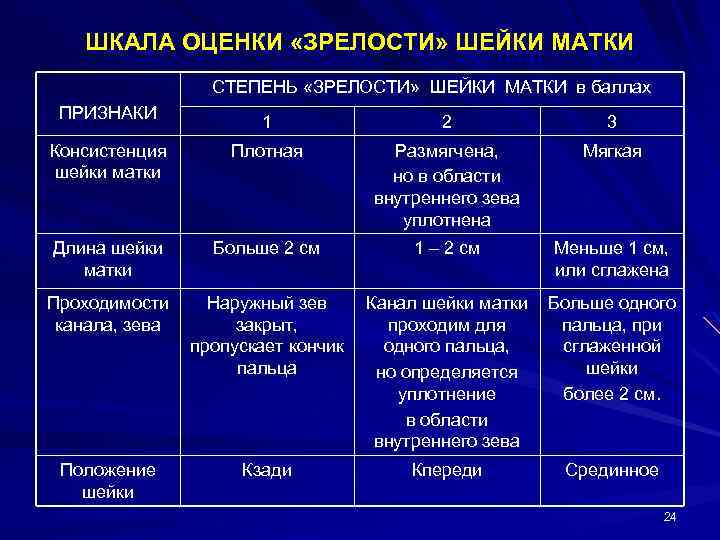 ШКАЛА ОЦЕНКИ «ЗРЕЛОСТИ» ШЕЙКИ МАТКИ

| ПРИЗНАКИ | СТЕПЕНЬ «ЗРЕЛОСТИ» ШЕЙКИ МАТКИ в баллах | | |
|---|---|---|---|
| | 1 | 2 | 3 |
| Консистенция шейки матки | Плотная | Размягчена, но в области внутреннего зева уплотнена | Мягкая |
| Длина шейки матки | Больше 2 см | 1 – 2 см | Меньше 1 см, или сглажена |
| Проходимости канала, зева | Наружный зев закрыт, пропускает кончик пальца | Канал шейки матки проходим для одного пальца, но определяется уплотнение в области внутреннего зева | Больше одного пальца, при сглаженной шейки более 2 см. |
| Положение шейки | Кзади | Кпереди | Срединное |

24